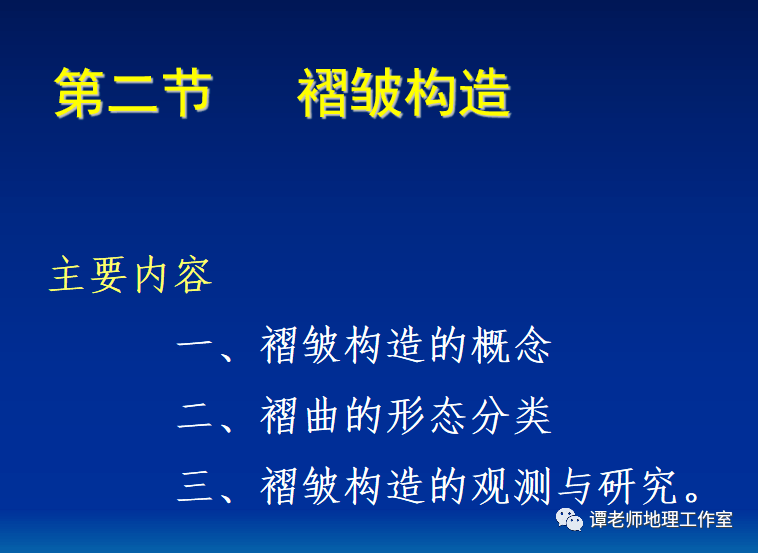 第二节　　褶皱构造

主要内容

一、褶皱构造的概念

二、褶曲的形态分类

三、褶皱构造的观测与研究。

谭老师地理工作室